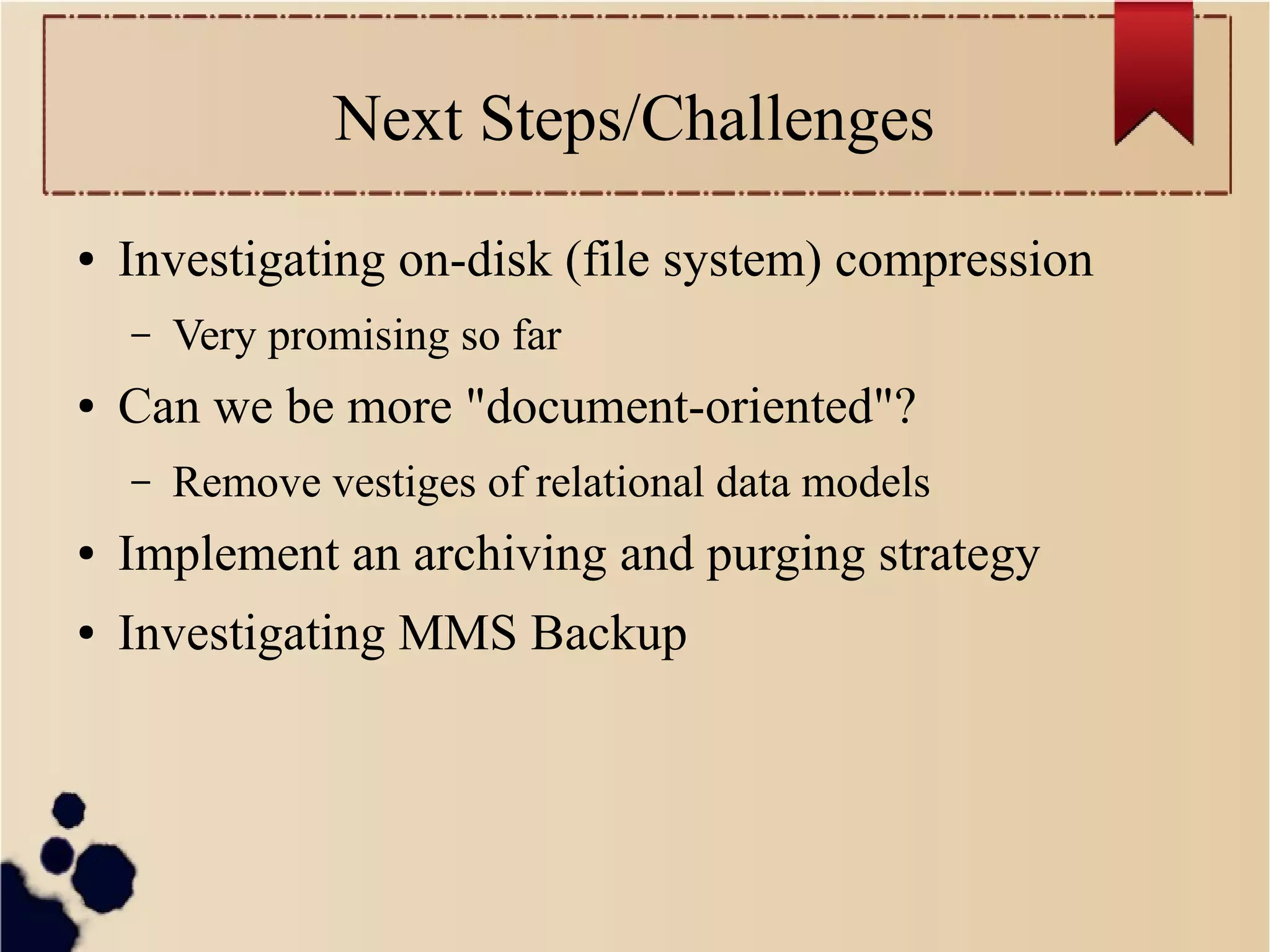 Next Steps/Challenges

• Investigating on-disk (file system) compression

– Very promising so far

• Can we be more "document-oriented"?

– Remove vestiges of relational data models

• Implement an archiving and purging strategy

• Investigating MMS Backup